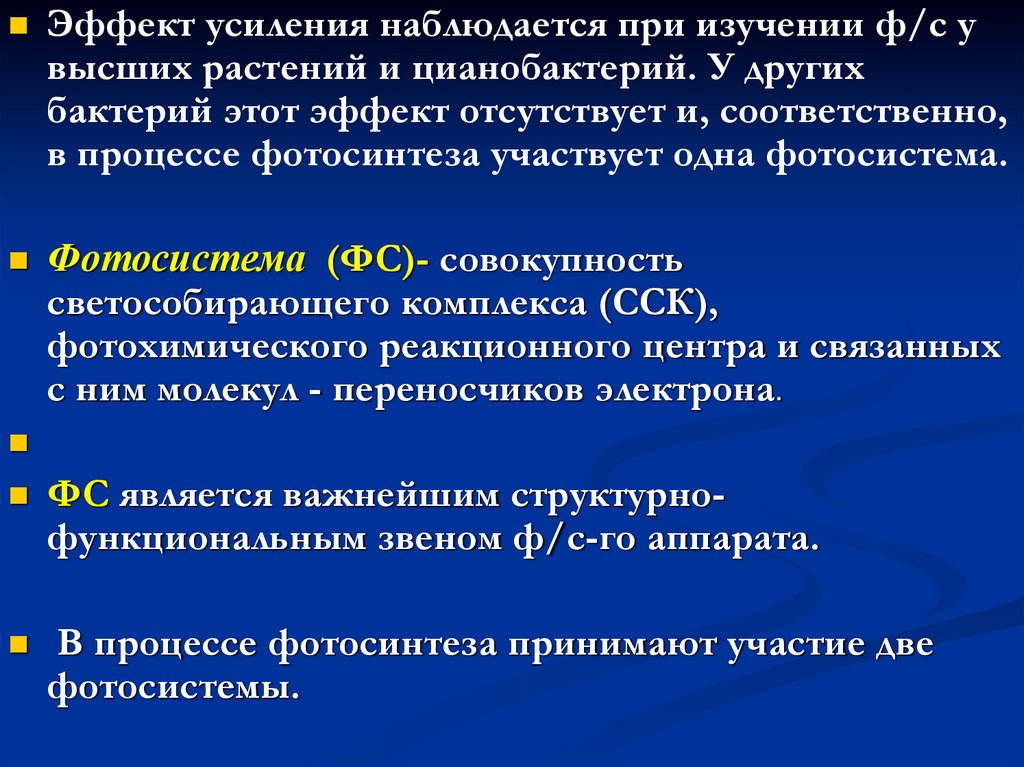 Эффект усиления наблюдается при изучении ф/с у высших растений и цианобактерий. У других бактерий этот эффект отсутствует и, соответственно, в процессе фотосинтеза участвует одна фотосистема.

Фотосистема (ФС)- совокупность светособирающего комплекса (ССК), фотохимического реакционного центра и связанных с ним молекул - переносчиков электрона.

ФС является важнейшим структурно-функциональным звеном ф/с-го аппарата.

В процессе фотосинтеза принимают участие две фотосистемы.